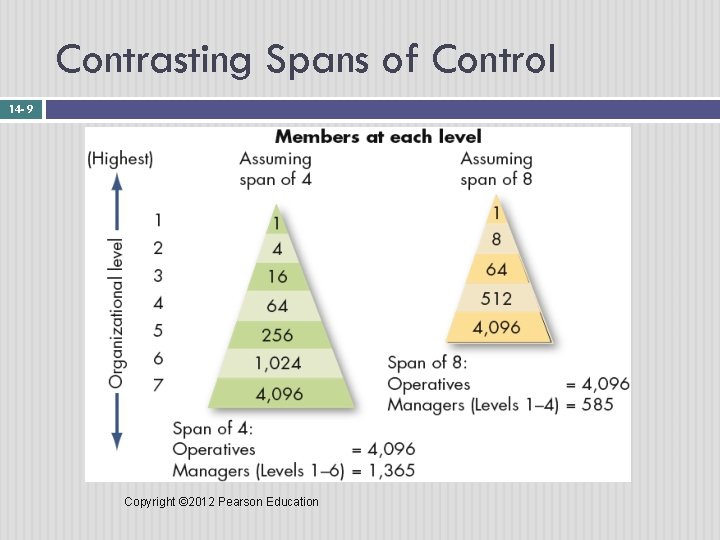 Contrasting Spans of Control

14-9

Members at each level

(Highest)

Organizational level

1
2
3
4
5
6
7

Assuming span of 4

1
4
16
64
256
1,024
4,096

Assuming span of 8

1
8
64
512
4,096

Span of 8:
Operatives = 4,096
Managers (Levels 1–4) = 585

Span of 4:
Operatives = 4,096
Managers (Levels 1–6) = 1,365

Copyright ©2012 Pearson Education